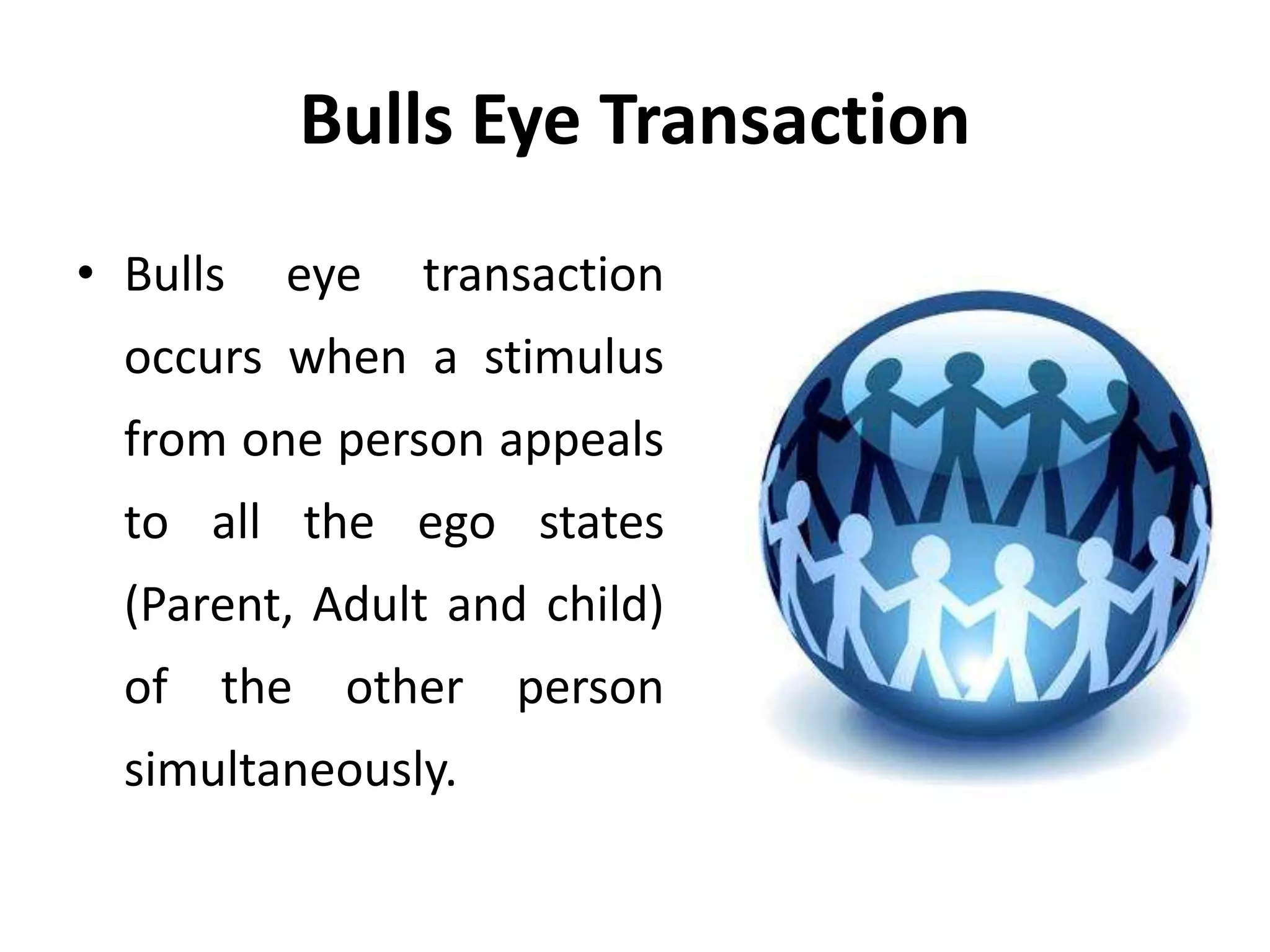 Bulls Eye Transaction

• Bulls eye transaction occurs when a stimulus from one person appeals to all the ego states (Parent, Adult and child) of the other person simultaneously.